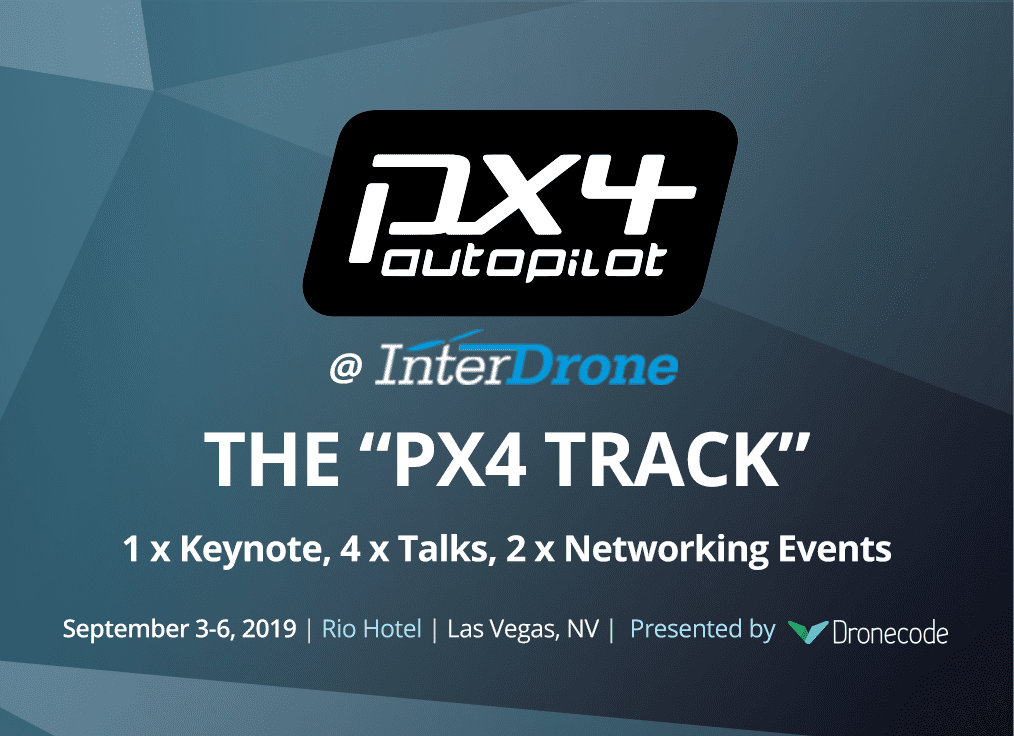 PX4 autopilot

@ InterDrone

THE “PX4 TRACK”

1 x Keynote, 4 x Talks, 2 x Networking Events

September 3-6, 2019 | Rio Hotel | Las Vegas, NV | Presented by Dronecode